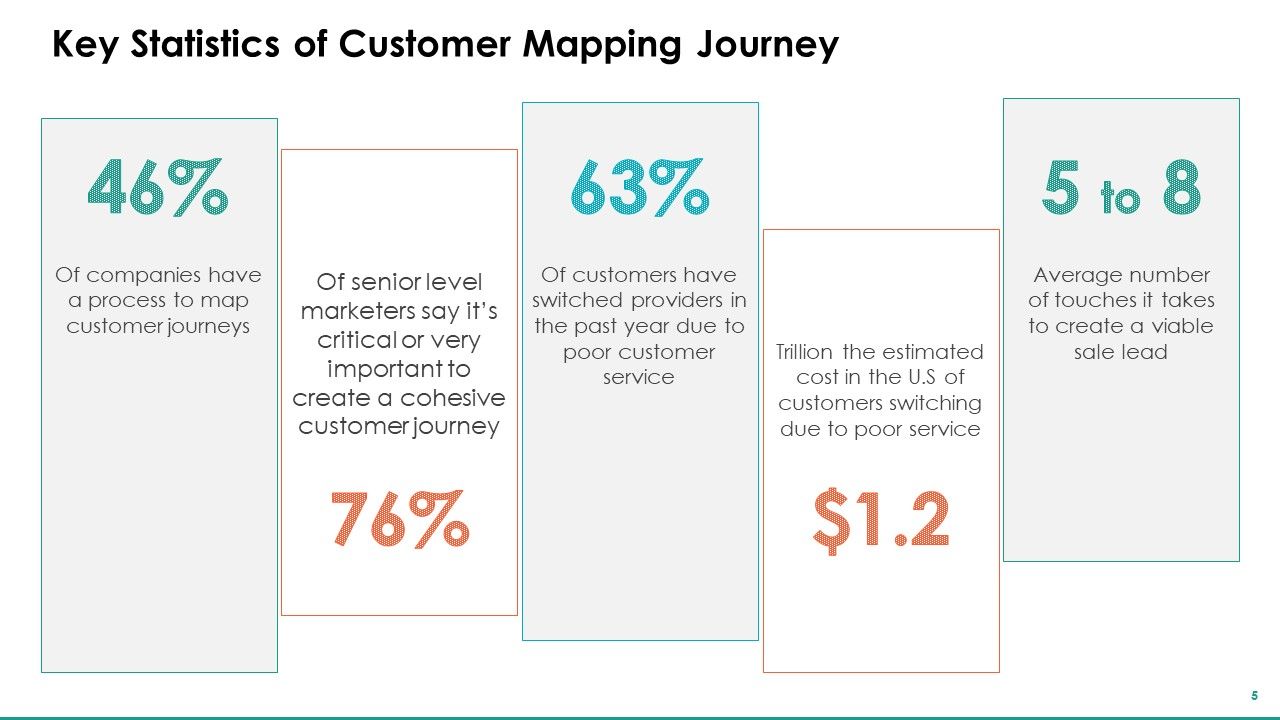 Key Statistics of Customer Mapping Journey

46%

Of companies have a process to map customer journeys

Of senior level marketers say it's critical or very important to create a cohesive customer journey

76%

63%

Of customers have switched providers in the past year due to poor customer service

Trillion the estimated cost in the U.S of customers switching due to poor service

$1.2

5 to 8

Average number of touches it takes to create a viable sale lead

5